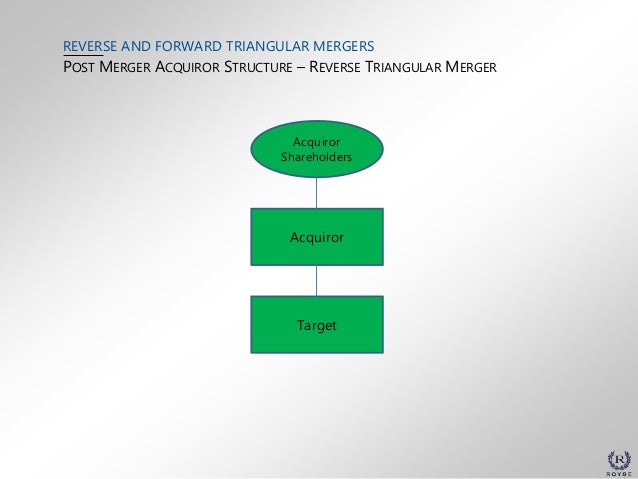 REVERSE AND FORWARD TRIANGULAR MERGERS
POST MERGER ACQUIROR STRUCTURE – REVERSE TRIANGULAR MERGER

Acquiror Shareholders

Acquiror

Target

R
ROYSE